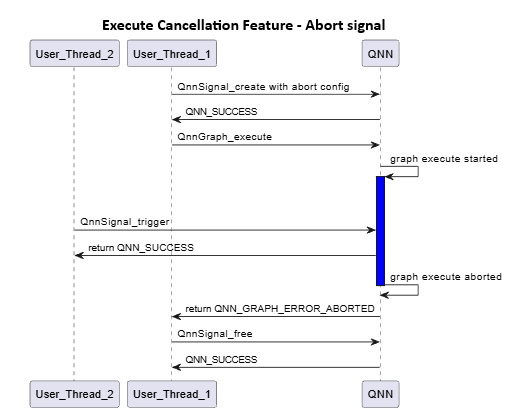 Execute Cancellation Feature - Abort signal

User_Thread_2

User_Thread_1

QNN

QnnSignal_create with abort config

QNN_SUCCESS

QnnGraph_execute

graph execute started

QnnSignal_trigger

return QNN_SUCCESS

graph execute aborted

return QNN_GRAPH_ERROR_ABORTED

QnnSignal_free

QNN_SUCCESS

User_Thread_2

User_Thread_1

QNN